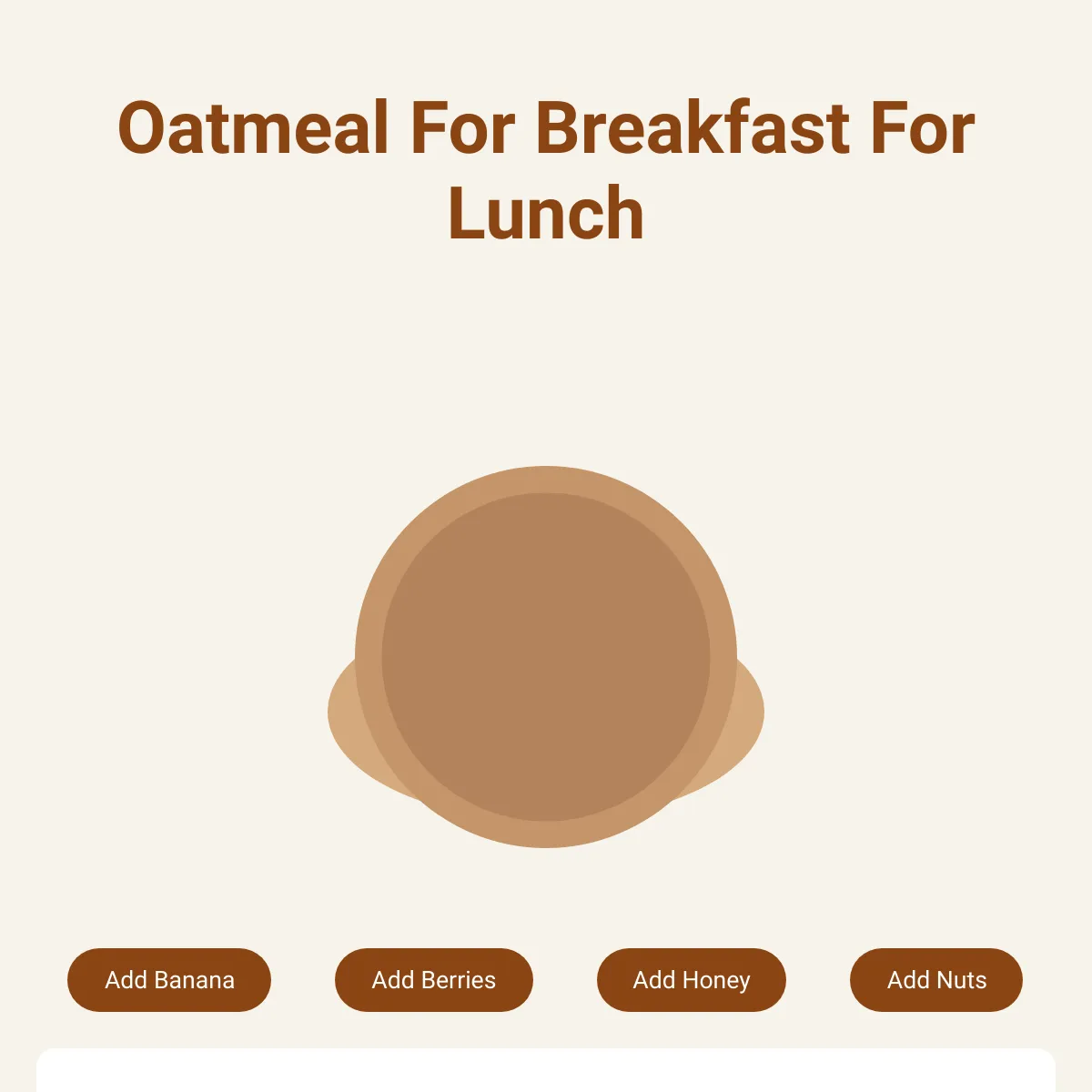 Oatmeal For Breakfast For Lunch

Add Banana

Add Berries

Add Honey

Add Nuts